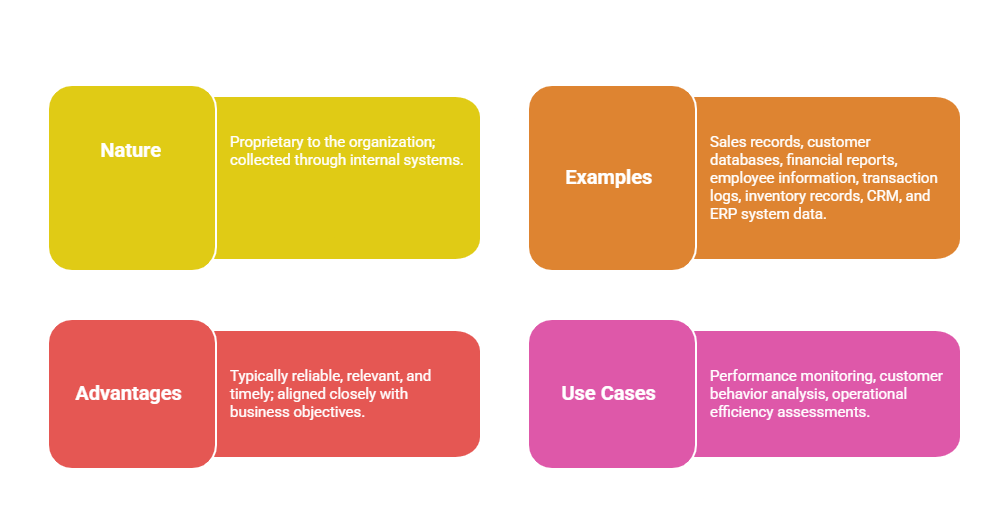 Nature

Proprietary to the organization; collected through internal systems.

Examples

Sales records, customer databases, financial reports, employee information, transaction logs, inventory records, CRM, and ERP system data.

Advantages

Typically reliable, relevant, and timely; aligned closely with business objectives.

Use Cases

Performance monitoring, customer behavior analysis, operational efficiency assessments.